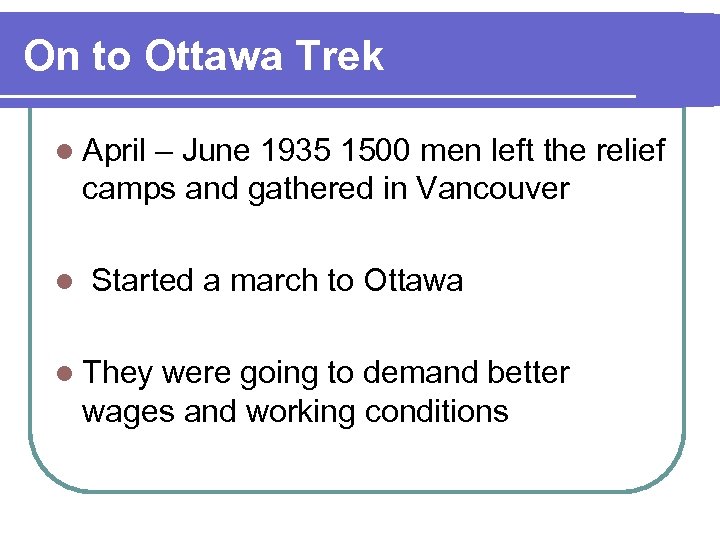 On to Ottawa Trek

- April – June 1935 1500 men left the relief camps and gathered in Vancouver

- Started a march to Ottawa

- They were going to demand better wages and working conditions